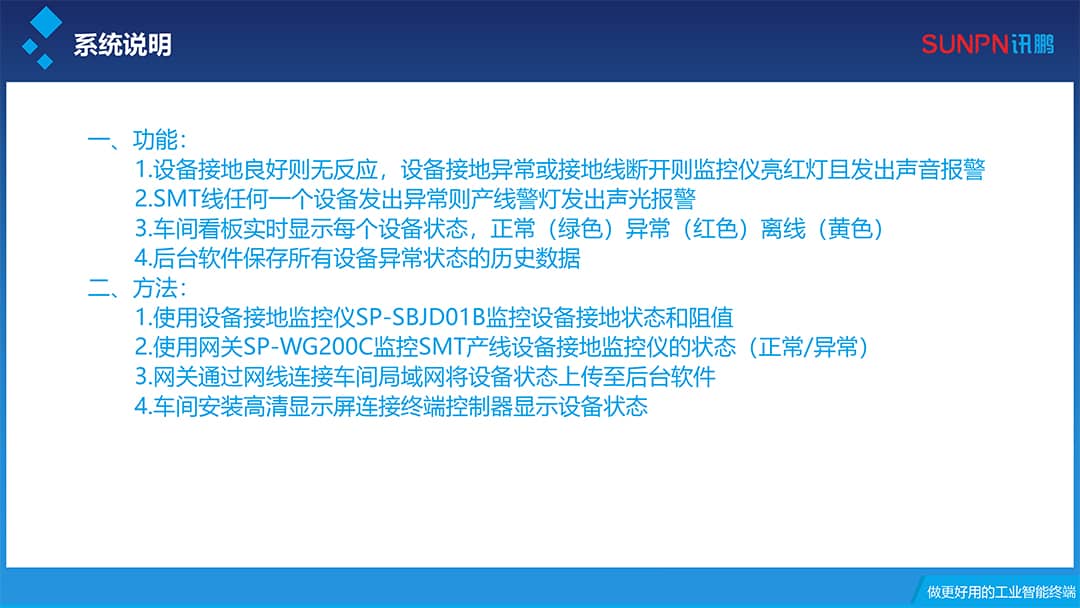 系统说明

SUNPN讯鹏

一、功能：
1.设备接地良好则无反应，设备接地异常或接地线断开则监控仪亮红灯且发出声音报警
2.SMT线任何一个设备发出异常则产线警灯发出声光报警
3.车间看板实时显示每个设备状态，正常（绿色）异常（红色）离线（黄色）
4.后台软件保存所有设备异常状态的历史数据

二、方法：
1.使用设备接地监控仪SP-SBJD01B监控设备接地状态和阻值
2.使用网关SP-WG200C监控SMT产线设备接地监控仪的状态（正常/异常）
3.网关通过网线连接车间局域网将设备状态上传至后台软件
4.车间安装高清显示屏连接终端控制器显示设备状态

做更好用的工业智能终端